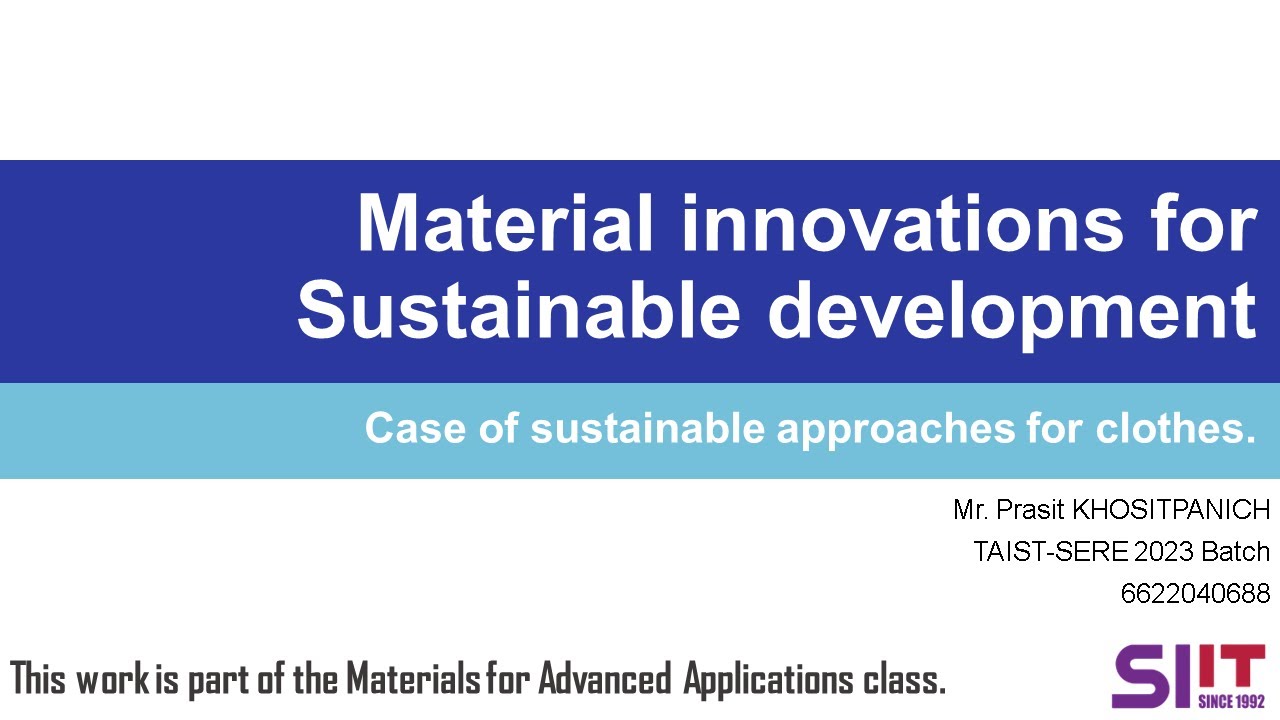 Material innovations for Sustainable development

Case of sustainable approaches for clothes.

Mr. Prasit KHOSITPANICH
TAIST-SERE 2023 Batch
6622040688

This work is part of the Materials for Advanced Applications class.

SIIT
SINCE 1992